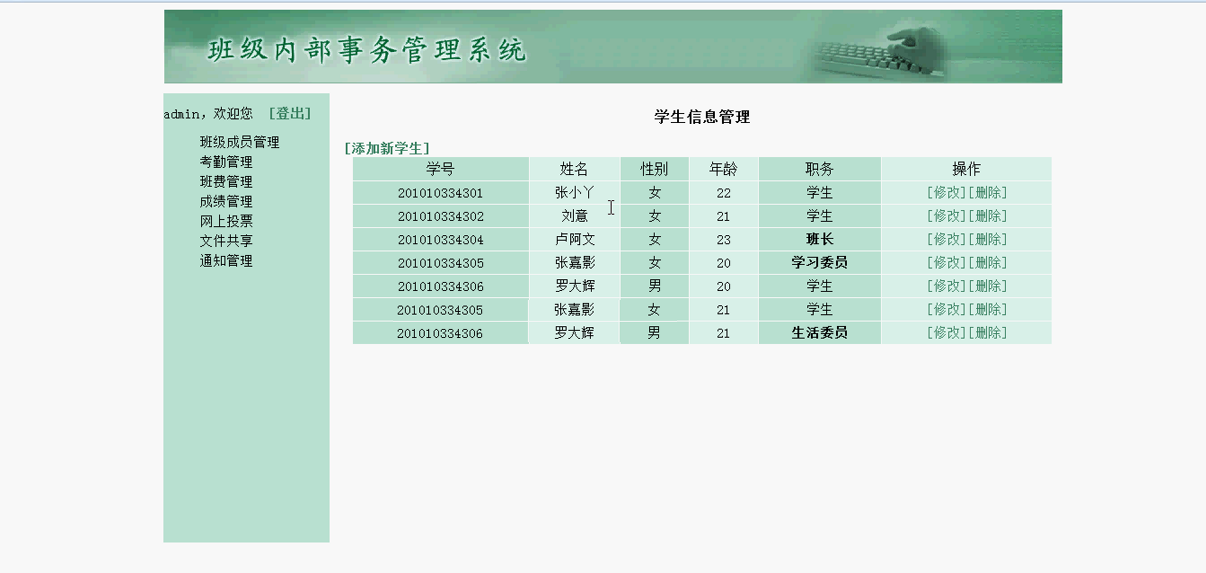 班级内部事务管理系统

admin，欢迎您 [登出]

班级成员管理
考勤管理
班费管理
成绩管理
网上投票
文件共享
通知管理

学生信息管理

[添加新学生]

| 学号 | 姓名 | 性别 | 年龄 | 职务 | 操作 |
|---|---|---|---|---|---|
| 201010334301 | 张小丫 | 女 | 22 | 学生 | [修改][删除] |
| 201010334302 | 刘意 | 女 | 21 | 学生 | [修改][删除] |
| 201010334304 | 卢阿文 | 女 | 23 | 班长 | [修改][删除] |
| 201010334305 | 张嘉影 | 女 | 20 | 学习委员 | [修改][删除] |
| 201010334306 | 罗大辉 | 男 | 20 | 学生 | [修改][删除] |
| 201010334305 | 张嘉影 | 女 | 21 | 学生 | [修改][删除] |
| 201010334306 | 罗大辉 | 男 | 21 | 生活委员 | [修改][删除] |